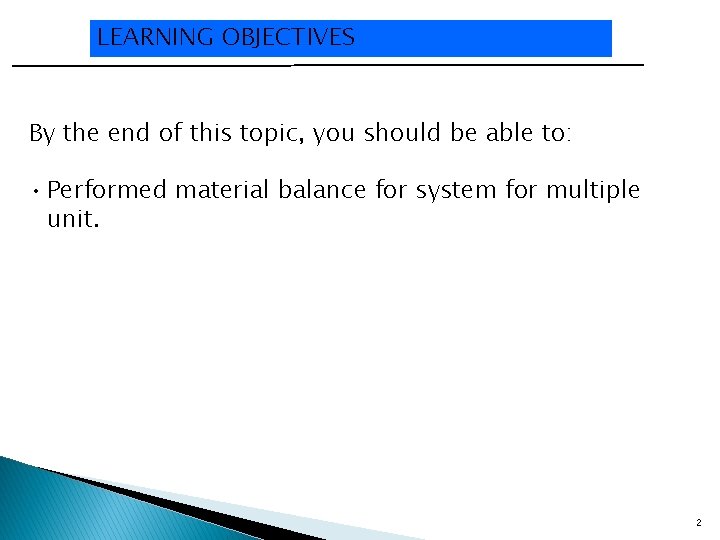 LEARNING OBJECTIVES

By the end of this topic, you should be able to:

• Performed material balance for system for multiple unit.

2